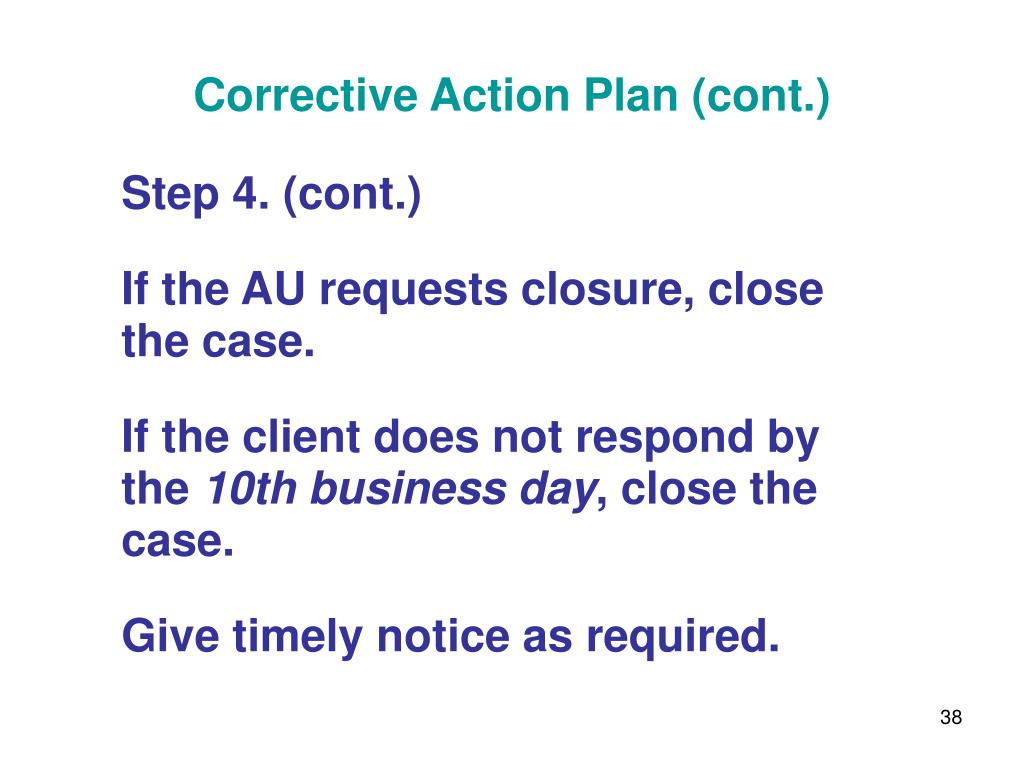 Corrective Action Plan (cont.)

Step 4. (cont.)

If the AU requests closure, close the case.

If the client does not respond by the 10th business day, close the case.

Give timely notice as required.

38